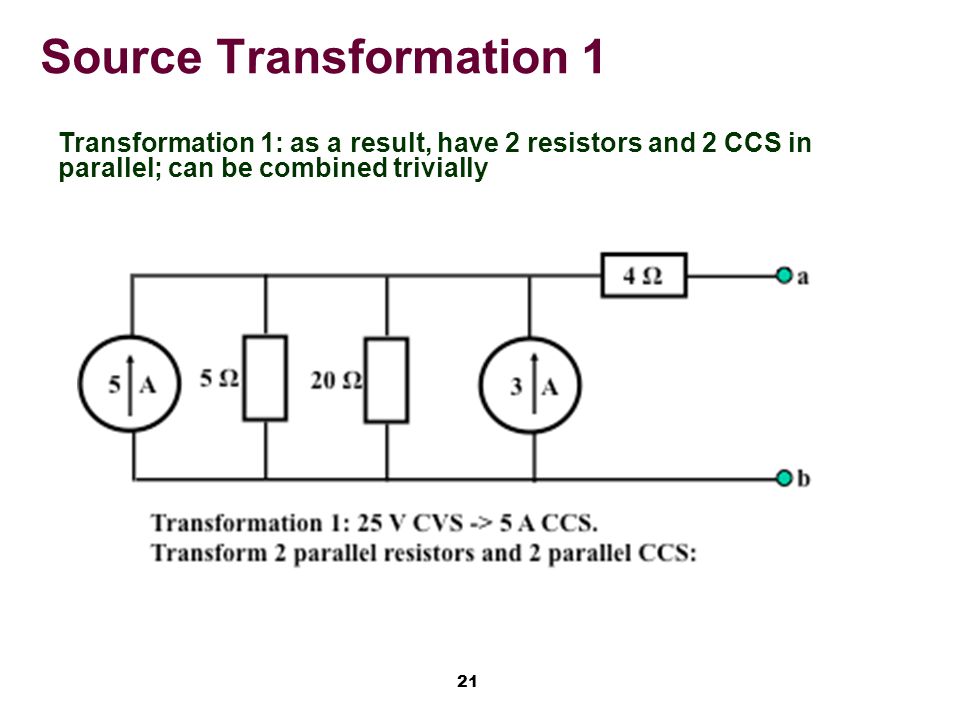 Source Transformation 1

Transformation 1: as a result, have 2 resistors and 2 CCS in parallel; can be combined trivially

4 Ω

a

5 A

5 Ω

20 Ω

3 A

b

Transformation 1: 25 V CVS -> 5 A CCS.
Transform 2 parallel resistors and 2 parallel CCS:

21